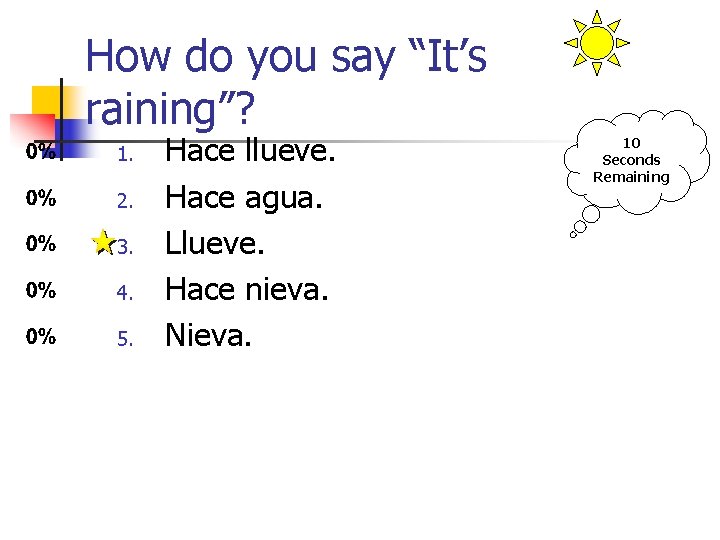 How do you say "It's raining"?

0% 1. Hace llueve.
0% 2. Hace agua.
0% 3. Llueve.
0% 4. Hace nieva.
0% 5. Nieva.

10
Seconds
Remaining